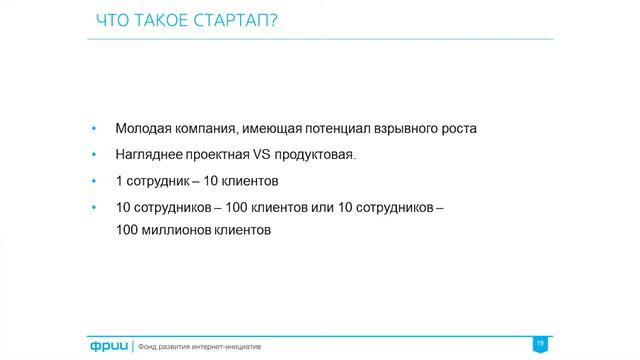 ЧТО ТАКОЕ СТАРТАП?

• Молодая компания, имеющая потенциал взрывного роста
• Нагляднее проектная VS продуктовая.
• 1 сотрудник – 10 клиентов
• 10 сотрудников – 100 клиентов или 10 сотрудников – 100 миллионов клиентов

фрии | Фонд развития интернет-инициатив

19